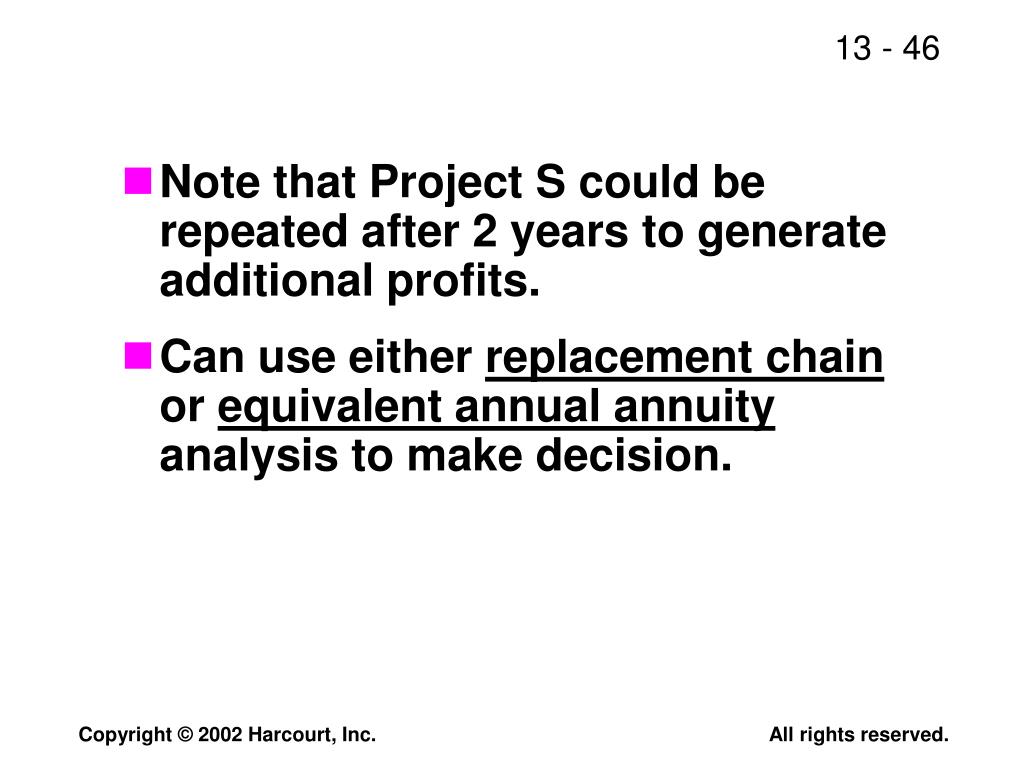 13 - 46

Note that Project S could be repeated after 2 years to generate additional profits.

Can use either replacement chain or equivalent annual annuity analysis to make decision.

Copyright © 2002 Harcourt, Inc.

All rights reserved.